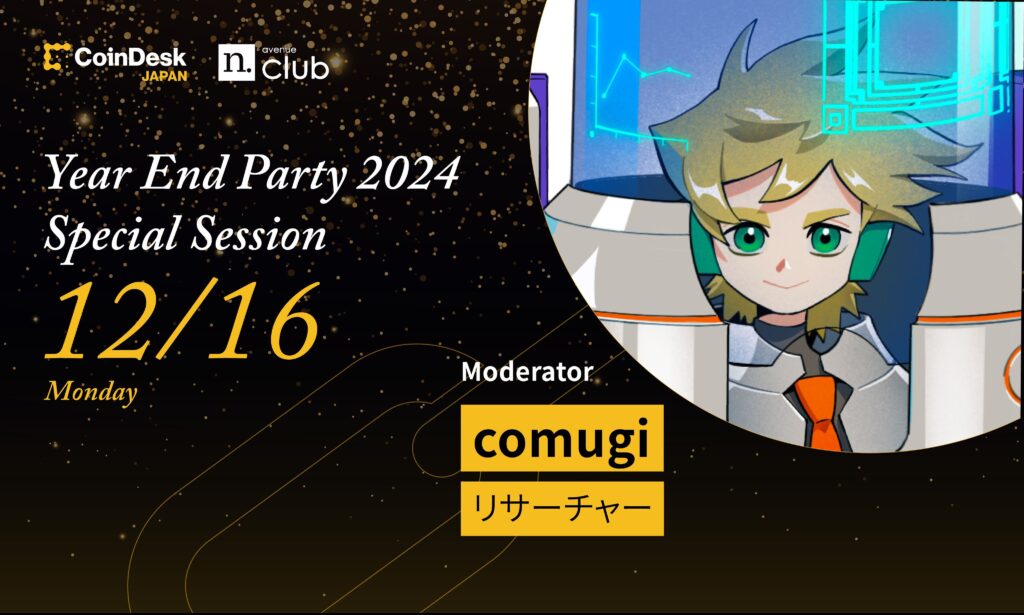 CoinDesk JAPAN

n. avenue club

Year End Party 2024
Special Session

12/16
Monday

Moderator

comugi

リサーチャー